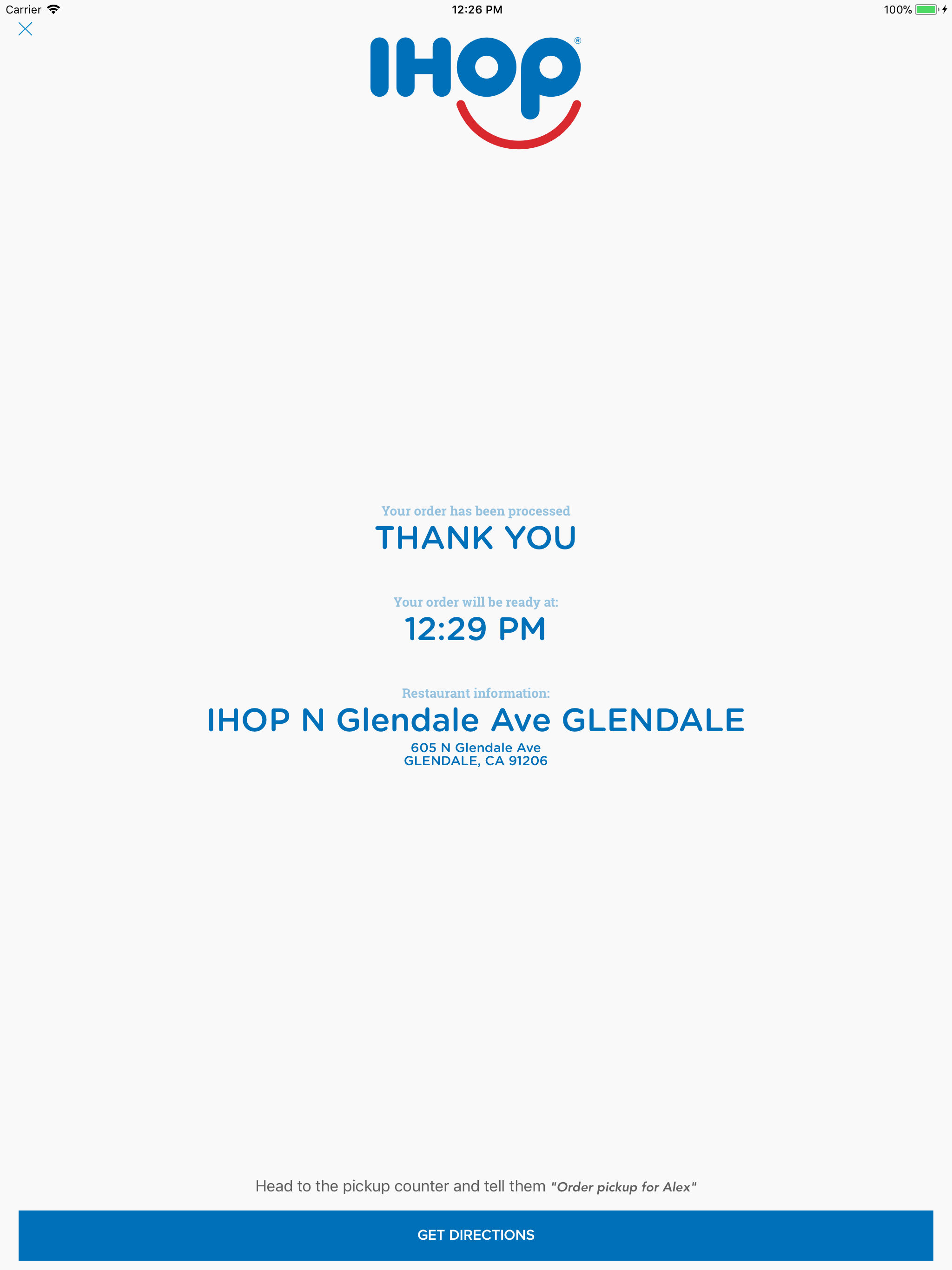 Carrier 12:26 PM 100%

IHOP®

Your order has been processed
THANK YOU

Your order will be ready at:
12:29 PM

Restaurant information:
IHOP N Glendale Ave GLENDALE
605 N Glendale Ave
GLENDALE, CA 91206

Head to the pickup counter and tell them "Order pickup for Alex"

GET DIRECTIONS